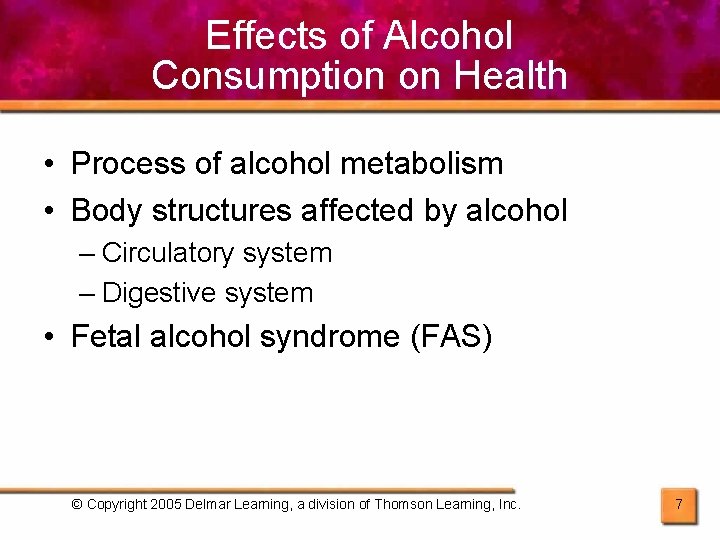 Effects of Alcohol Consumption on Health

• Process of alcohol metabolism
• Body structures affected by alcohol
– Circulatory system
– Digestive system
• Fetal alcohol syndrome (FAS)

© Copyright 2005 Delmar Learning, a division of Thomson Learning, Inc.

7